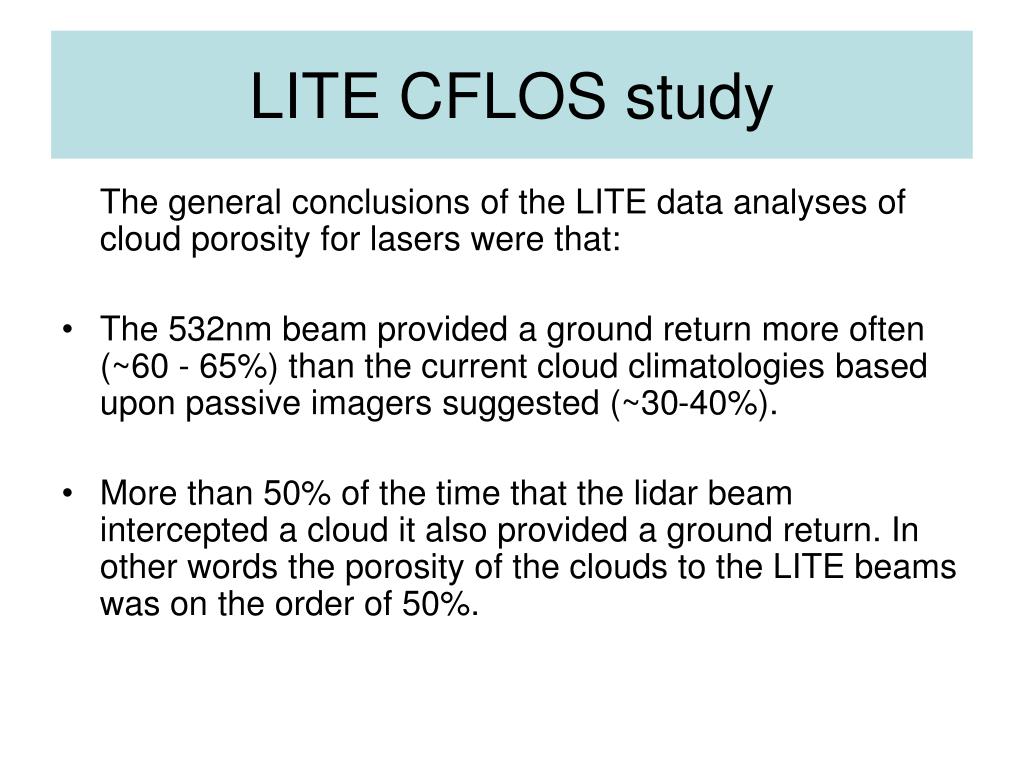 LITE CFLOS study

The general conclusions of the LITE data analyses of cloud porosity for lasers were that:

• The 532nm beam provided a ground return more often (~60 - 65%) than the current cloud climatologies based upon passive imagers suggested (~30-40%).

• More than 50% of the time that the lidar beam intercepted a cloud it also provided a ground return. In other words the porosity of the clouds to the LITE beams was on the order of 50%.